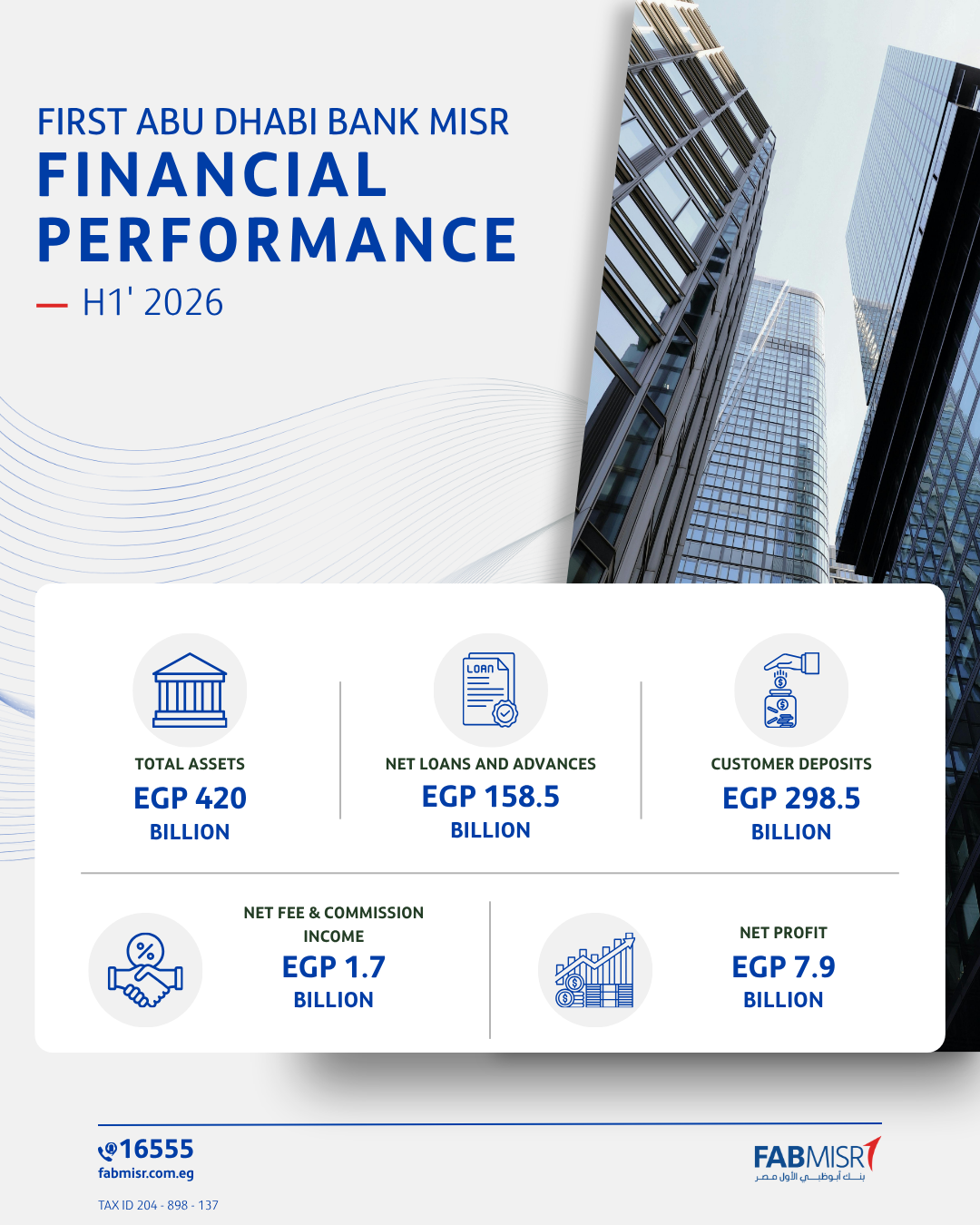 FIRST ABU DHABI BANK MISR
FINANCIAL PERFORMANCE
— H1' 2026

LOAN

TOTAL ASSETS
EGP 420
BILLION

NET LOANS AND ADVANCES
EGP 158.5
BILLION

CUSTOMER DEPOSITS
EGP 298.5
BILLION

NET FEE & COMMISSION INCOME
EGP 1.7
BILLION

NET PROFIT
EGP 7.9
BILLION

16555
fabmisr.com.eg

TAX ID 204 - 898 - 137

FABMISR
بنك أبوظبي الأول مصر